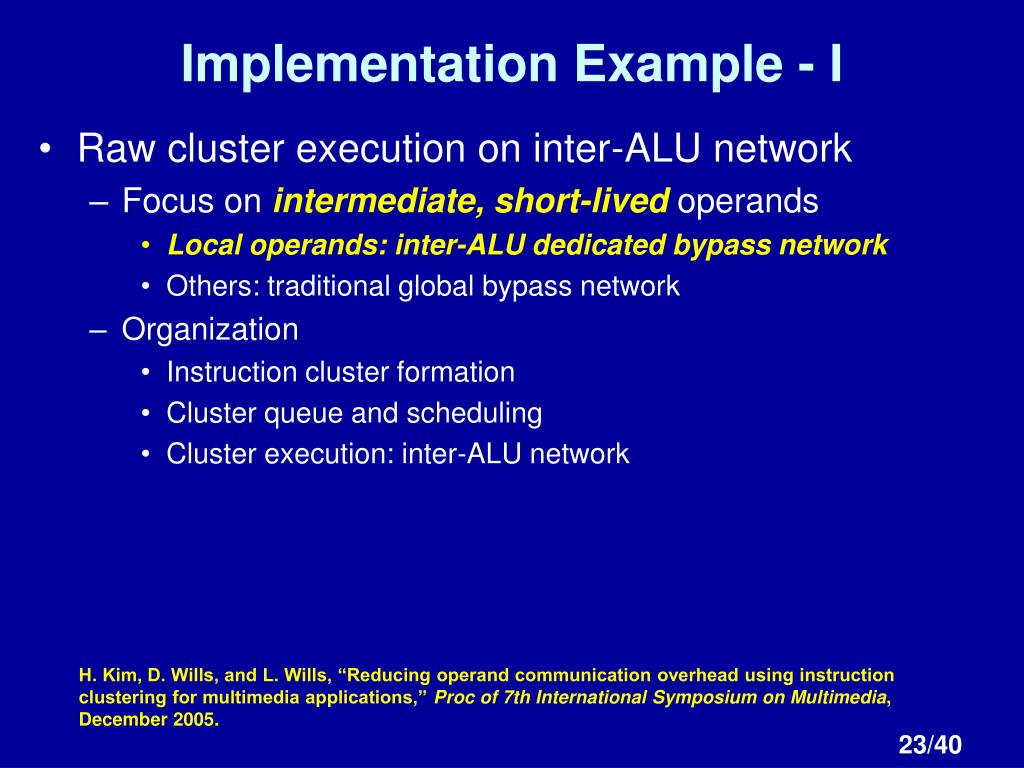 Implementation Example - I

• Raw cluster execution on inter-ALU network
– Focus on intermediate, short-lived operands
• Local operands: inter-ALU dedicated bypass network
• Others: traditional global bypass network
– Organization
• Instruction cluster formation
• Cluster queue and scheduling
• Cluster execution: inter-ALU network

H. Kim, D. Wills, and L. Wills, “Reducing operand communication overhead using instruction clustering for multimedia applications,” Proc of 7th International Symposium on Multimedia, December 2005.

23/40